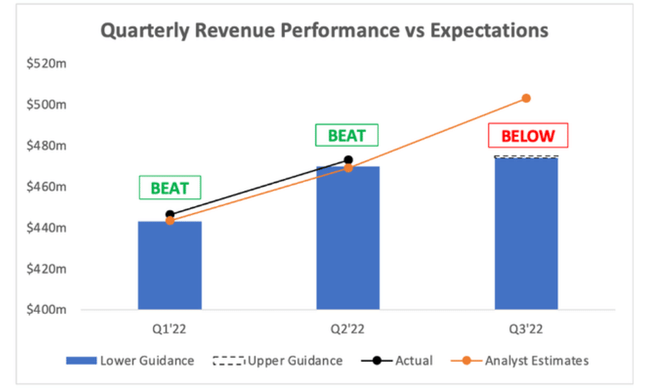 Quarterly Revenue Performance vs Expectations

$520m
$500m
$480m
$460m
$440m
$420m
$400m

BEAT
BEAT
BELOW

Q1'22
Q2'22
Q3'22

Lower Guidance
Upper Guidance
Actual
Analyst Estimates